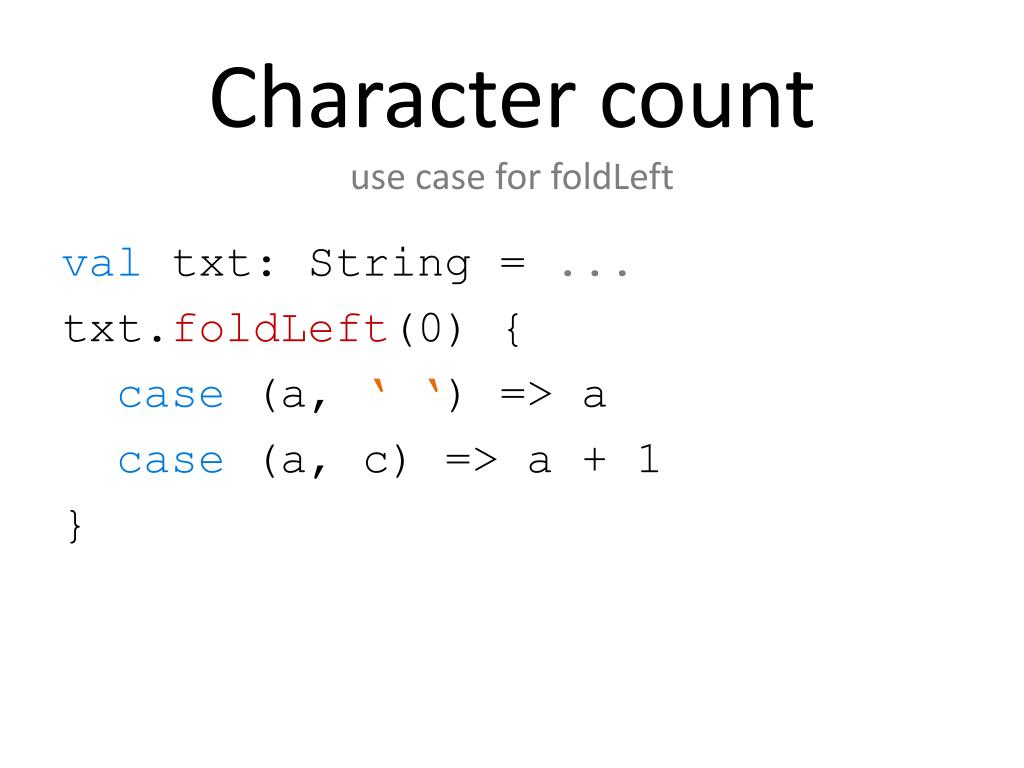 Character count

use case for foldLeft

val txt: String = ...
txt.foldLeft(0) {
  case (a, ‘ ‘) => a
  case (a, c) => a + 1
}